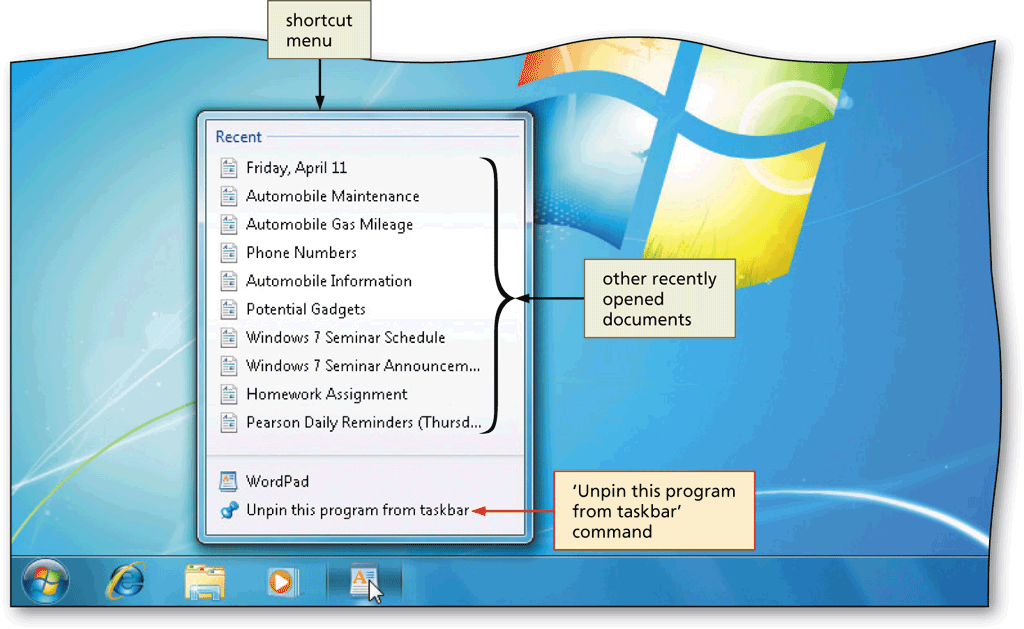 shortcut menu

Recent

Friday, April 11
Automobile Maintenance
Automobile Gas Mileage
Phone Numbers
Automobile Information
Potential Gadgets
Windows 7 Seminar Schedule
Windows 7 Seminar Announcem...
Homework Assignment
Pearson Daily Reminders (Thursd...

other recently opened documents

WordPad
Unpin this program from taskbar

'Unpin this program from taskbar' command